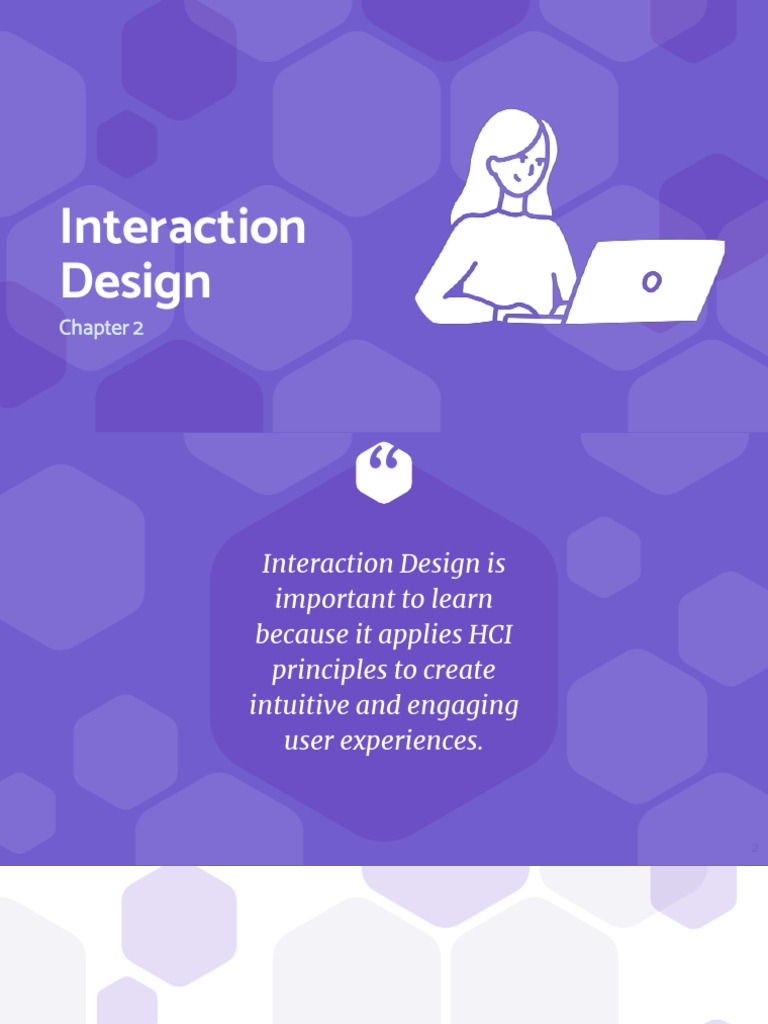 Interaction Design

Chapter 2

“

Interaction Design is important to learn because it applies HCI principles to create intuitive and engaging user experiences.

2